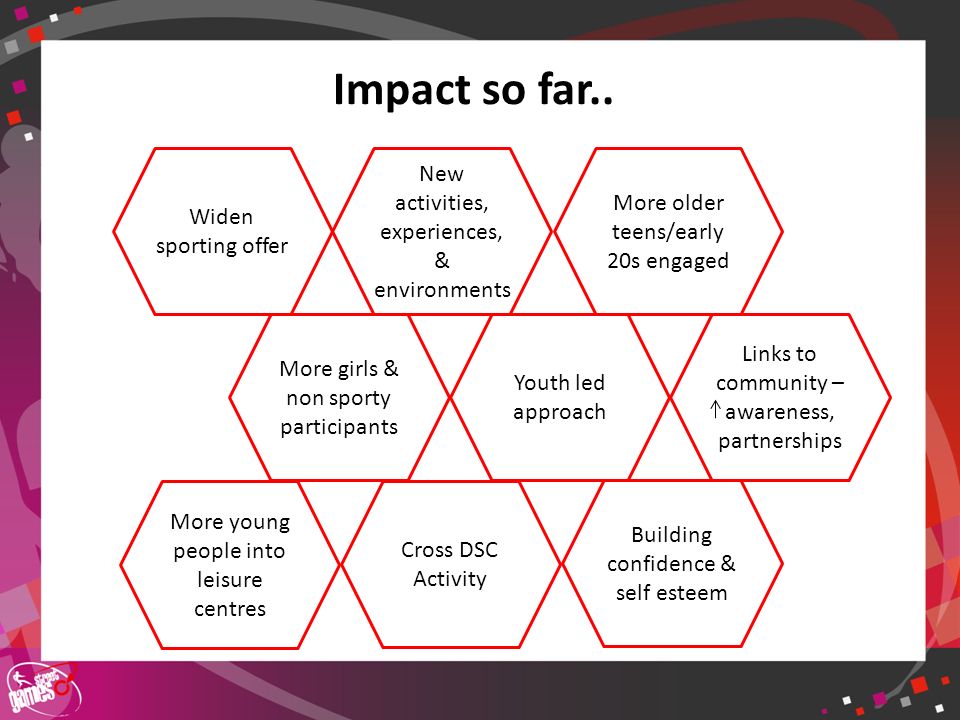 Impact so far..

Widen sporting offer

New activities, experiences, & environments

More older teens/early 20s engaged

More girls & non sporty participants

Youth led approach

Links to community – ↑awareness, partnerships

More young people into leisure centres

Cross DSC Activity

Building confidence & self esteem

street games